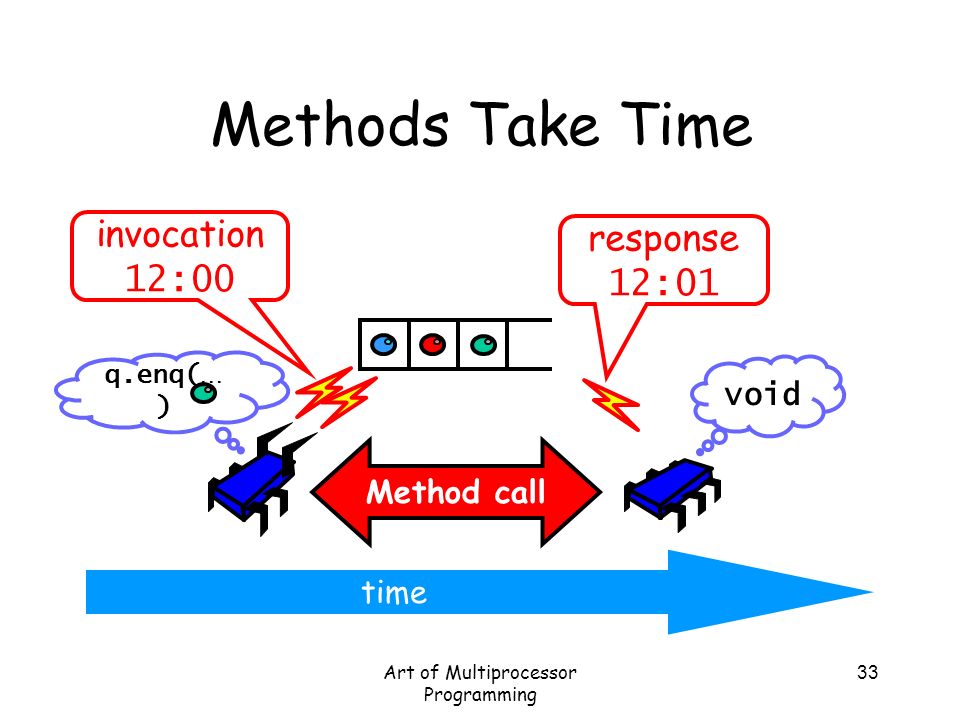 Methods Take Time

invocation
12:00

response
12:01

q.enq(...
)

void

Method call

time

Art of Multiprocessor Programming

33